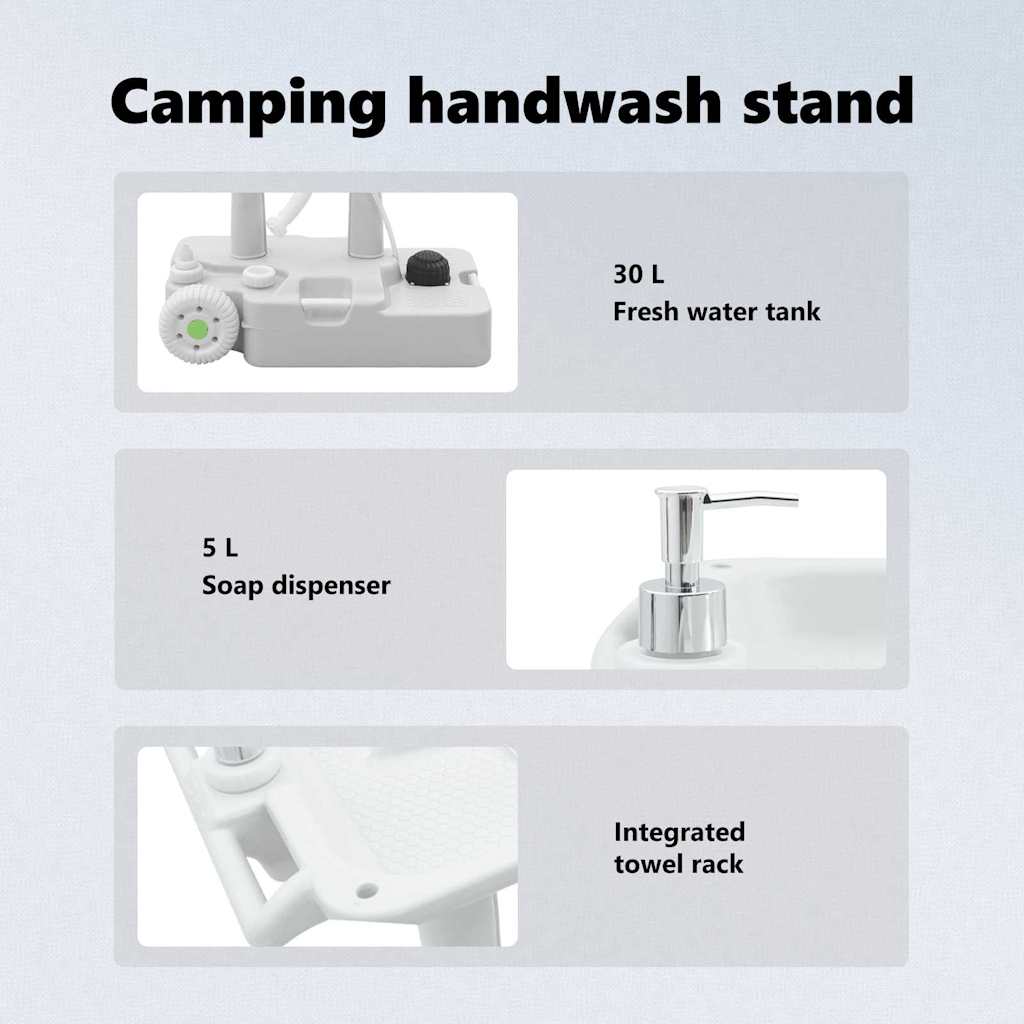 Camping handwash stand

30 L
Fresh water tank

5 L
Soap dispenser

Integrated
towel rack